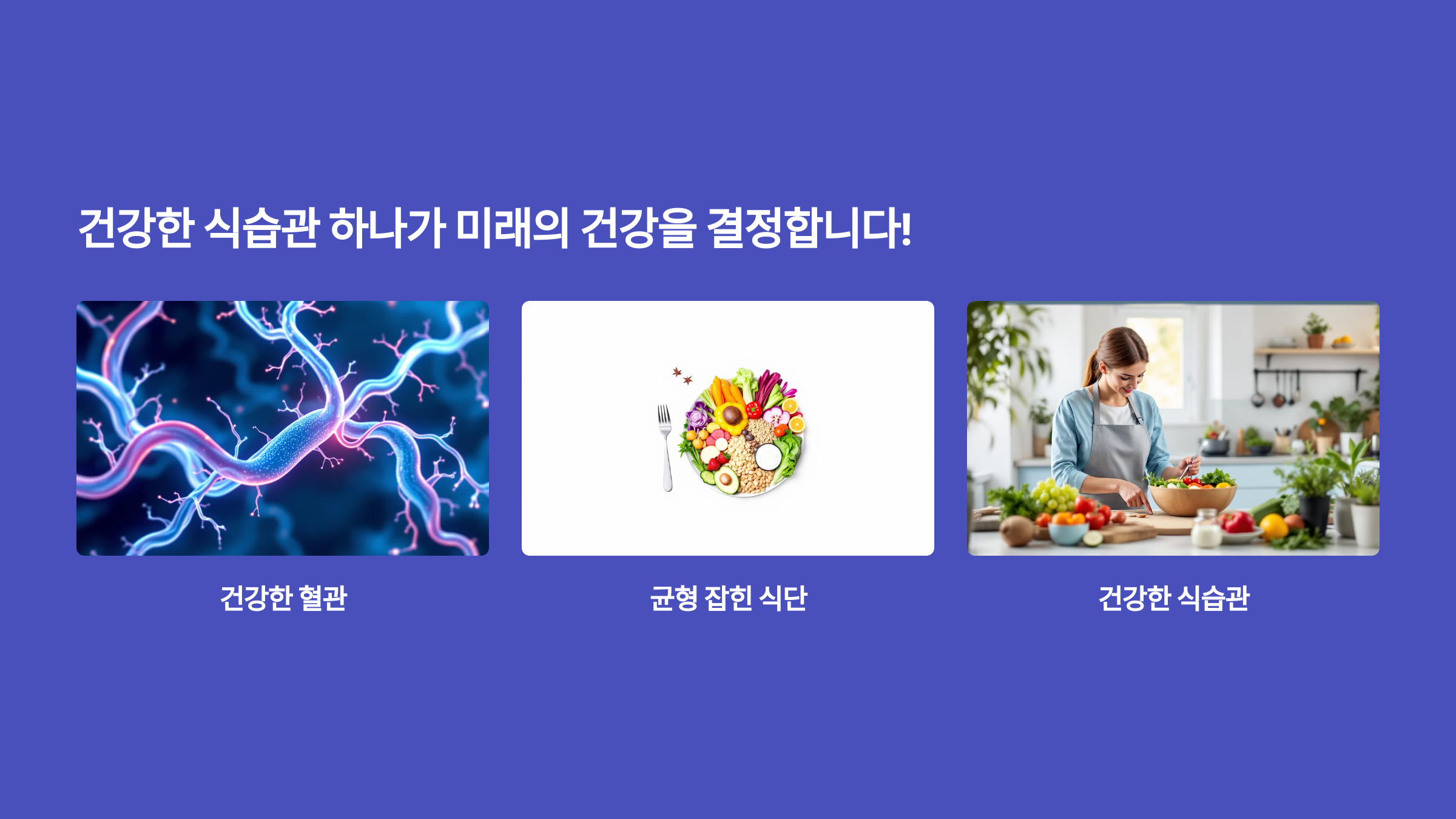 건강한 식습관 하나가 미래의 건강을 결정합니다!

건강한 혈관

균형 잡힌 식단

건강한 식습관